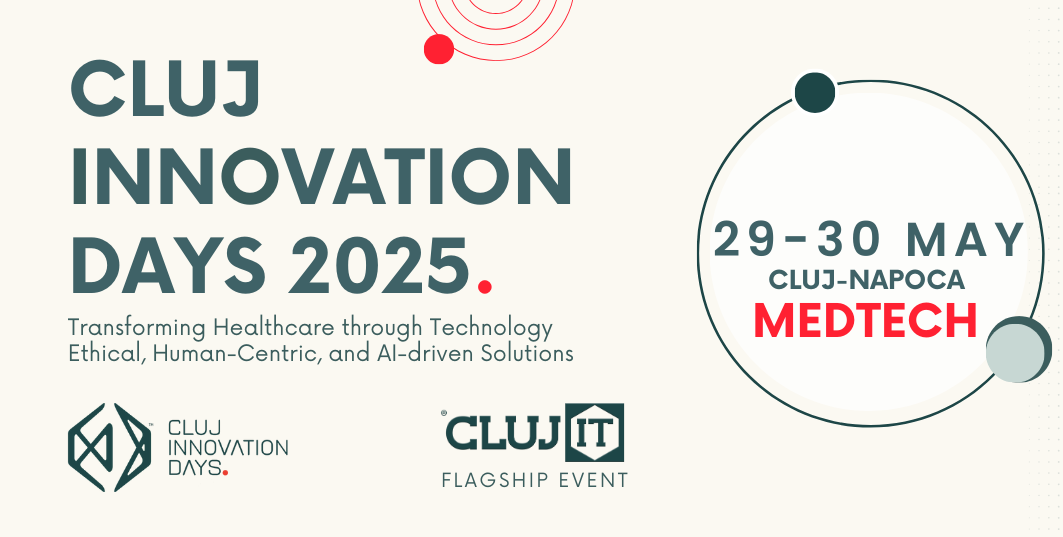 CLUJ INNOVATION DAYS 2025.

Transforming Healthcare through Technology
Ethical, Human-Centric, and AI-driven Solutions

29-30 MAY
CLUJ-NAPOCA
MEDTECH

CLUJ INNOVATION DAYS.

CLUJ IT
FLAGSHIP EVENT